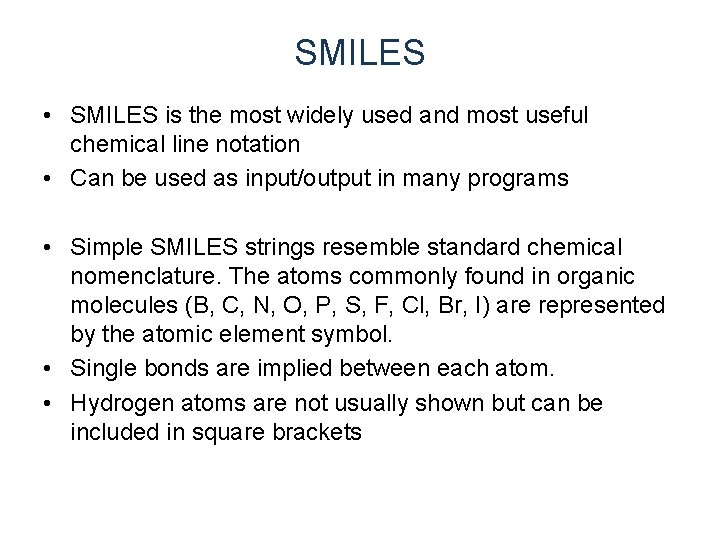 SMILES

• SMILES is the most widely used and most useful chemical line notation
• Can be used as input/output in many programs

• Simple SMILES strings resemble standard chemical nomenclature. The atoms commonly found in organic molecules (B, C, N, O, P, S, F, Cl, Br, I) are represented by the atomic element symbol.
• Single bonds are implied between each atom.
• Hydrogen atoms are not usually shown but can be included in square brackets